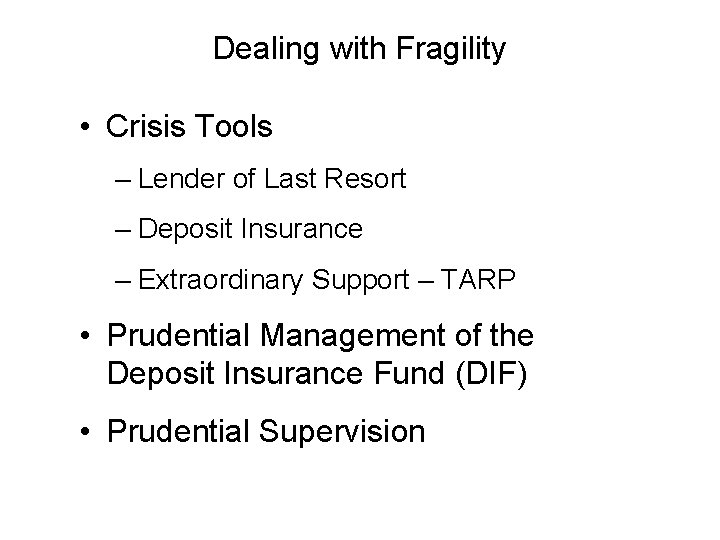 Dealing with Fragility

• Crisis Tools
– Lender of Last Resort
– Deposit Insurance
– Extraordinary Support – TARP

• Prudential Management of the Deposit Insurance Fund (DIF)

• Prudential Supervision